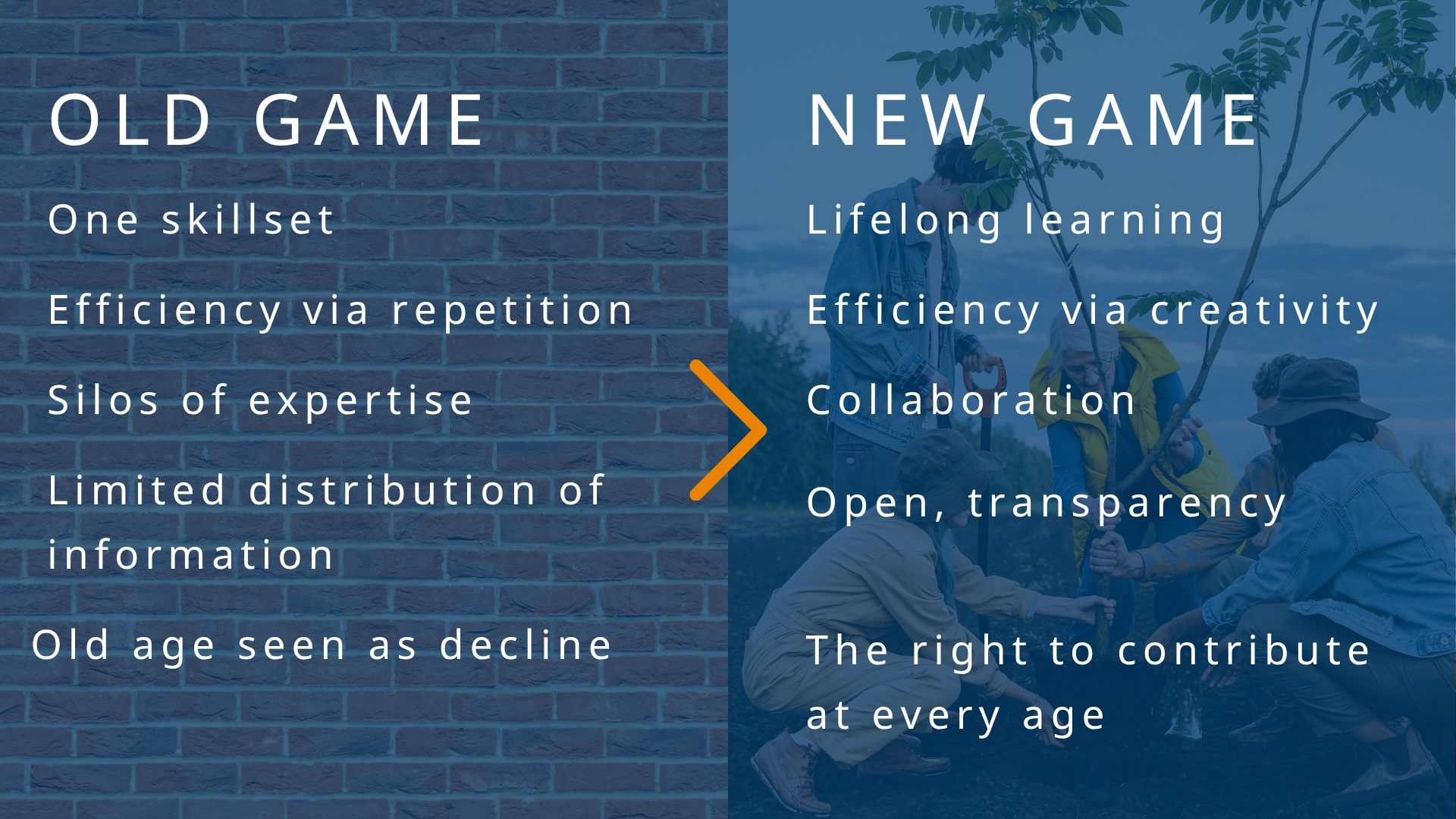 OLD GAME

One skillset

Efficiency via repetition

Silos of expertise

Limited distribution of information

Old age seen as decline

NEW GAME

Lifelong learning

Efficiency via creativity

Collaboration

Open, transparency

The right to contribute at every age